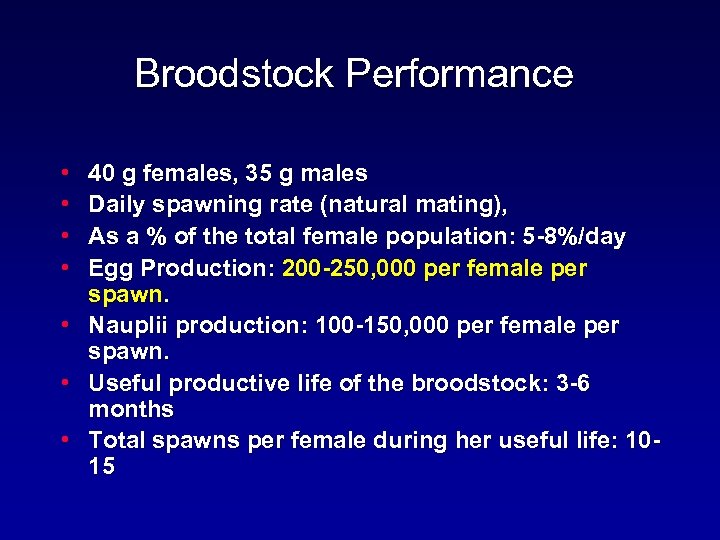 Broodstock Performance

• 40 g females, 35 g males
• Daily spawning rate (natural mating),
• As a % of the total female population: 5-8%/day
• Egg Production: 200-250,000 per female per spawn.
• Nauplii production: 100-150,000 per female per spawn.
• Useful productive life of the broodstock: 3-6 months
• Total spawns per female during her useful life: 10-15